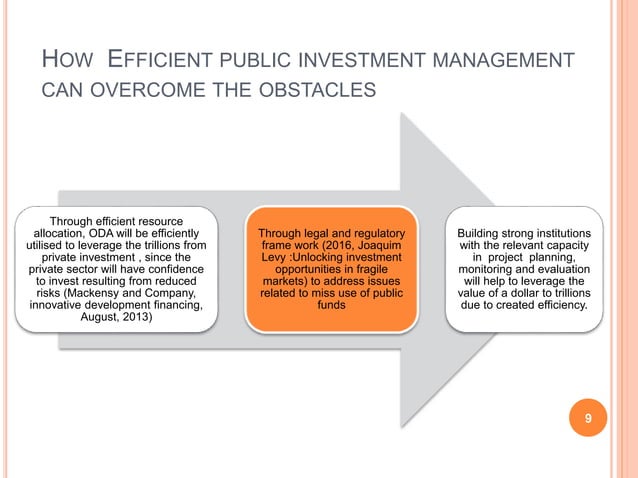 HOW EFFICIENT PUBLIC INVESTMENT MANAGEMENT CAN OVERCOME THE OBSTACLES

Through efficient resource allocation, ODA will be efficiently utilised to leverage the trillions from private investment , since the private sector will have confidence to invest resulting from reduced risks (Mackensy and Company, innovative development financing, August, 2013)

Through legal and regulatory frame work (2016, Joaquim Levy :Unlocking investment opportunities in fragile markets) to address issues related to miss use of public funds

Building strong institutions with the relevant capacity in project planning, monitoring and evaluation will help to leverage the value of a dollar to trillions due to created efficiency.

9